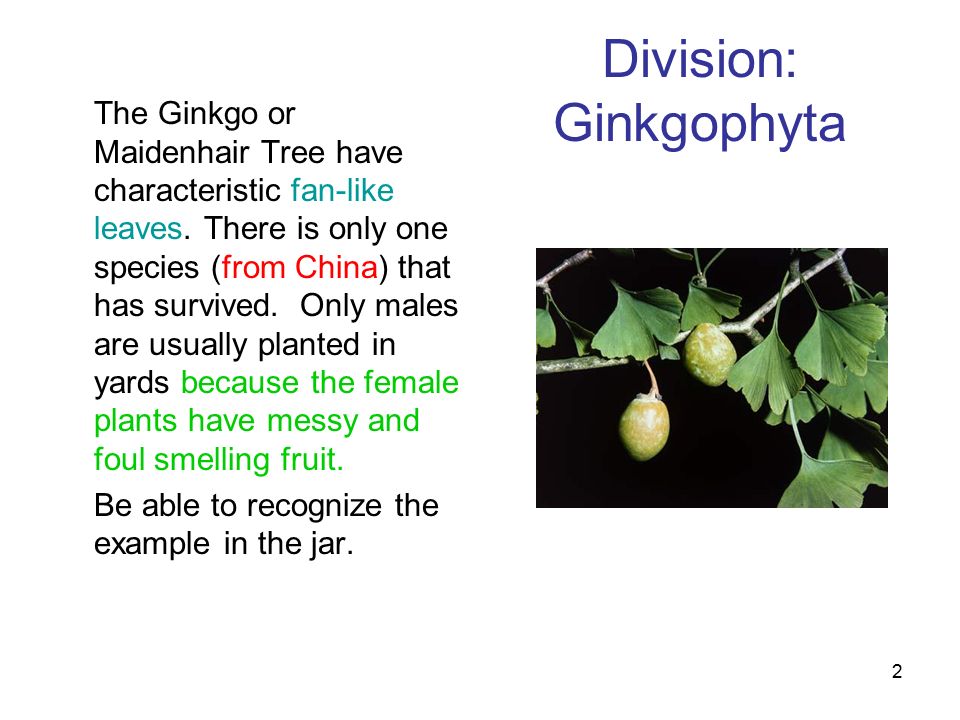 Division: Ginkgophyta

The Ginkgo or Maidenhair Tree have characteristic fan-like leaves. There is only one species (from China) that has survived. Only males are usually planted in yards because the female plants have messy and foul smelling fruit.

Be able to recognize the example in the jar.

2